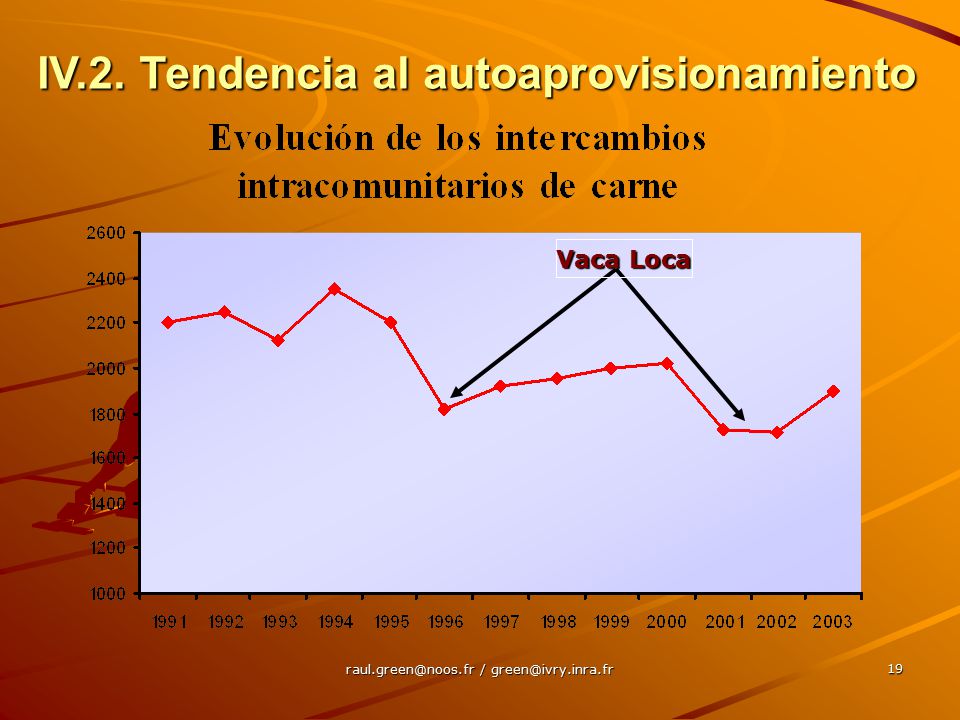 IV.2. Tendencia al autoaprovisionamiento

Evolución de los intercambios intracomunitarios de carne

Vaca Loca

2600
2400
2200
2000
1800
1600
1400
1200
1000

1991 1992 1993 1994 1995 1996 1997 1998 1999 2000 2001 2002 2003

raul.green@noos.fr / green@ivry.inra.fr

19